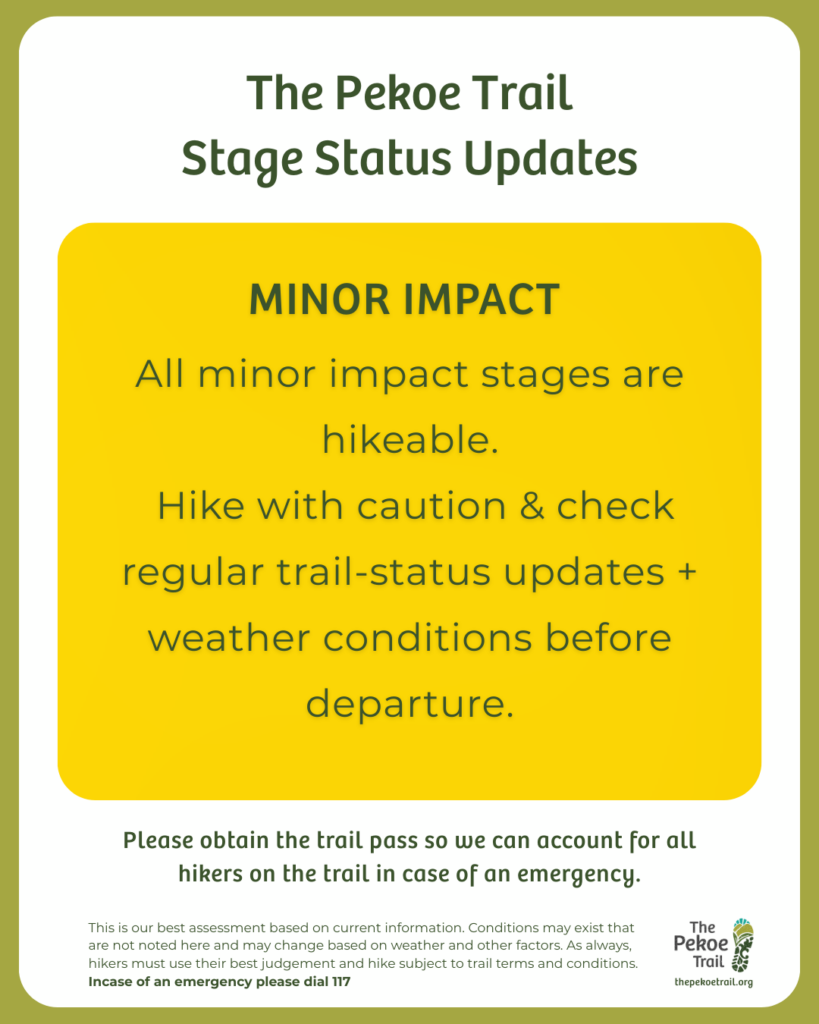 The Pekoe Trail
Stage Status Updates

MINOR IMPACT

All minor impact stages are hikeable.
Hike with caution & check regular trail-status updates + weather conditions before departure.

Please obtain the trail pass so we can account for all hikers on the trail in case of an emergency.

This is our best assessment based on current information. Conditions may exist that are not noted here and may change based on weather and other factors. As always, hikers must use their best judgement and hike subject to trail terms and conditions.
Incase of an emergency please dial 117

The Pekoe Trail
thepekoetrail.org